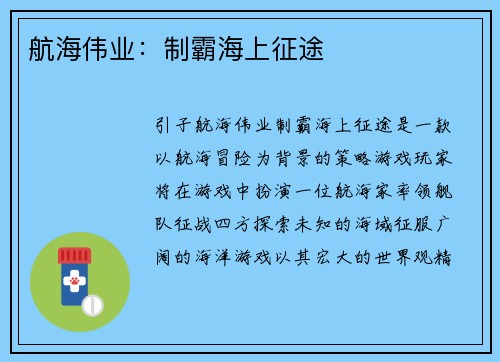 航海伟业：制霸海上征途

引子航海伟业制霸海上征途是一款以航海冒险为背景的策略游戏玩家将在游戏中扮演一位航海家率领舰队征战四方探索未知的海域征服广阔的海洋游戏以其宏大的世界观精